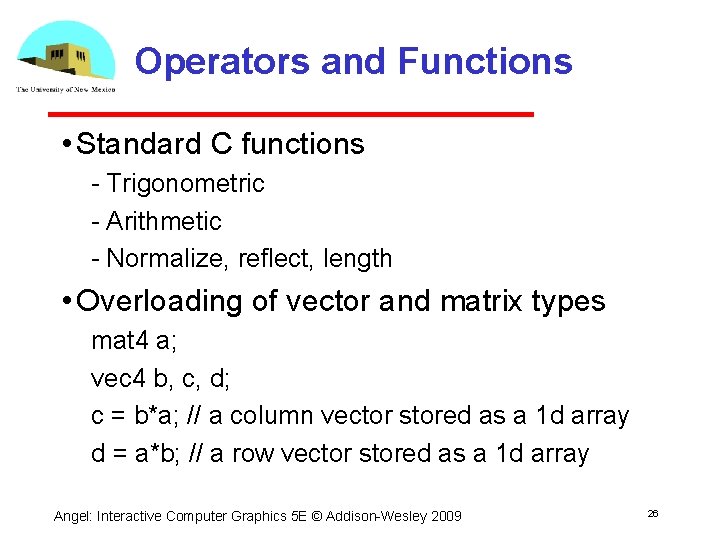 The University of New Mexico

Operators and Functions

• Standard C functions
- Trigonometric
- Arithmetic
- Normalize, reflect, length

• Overloading of vector and matrix types
mat4 a;
vec4 b, c, d;
c = b*a; // a column vector stored as a 1d array
d = a*b; // a row vector stored as a 1d array

Angel: Interactive Computer Graphics 5E © Addison-Wesley 2009

26